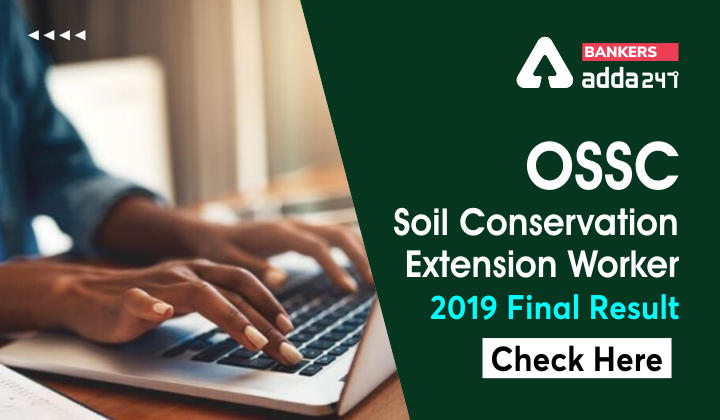 BANKERS
adda247

OSSC
Soil Conservation Extension Worker
2019 Final Result

Check Here